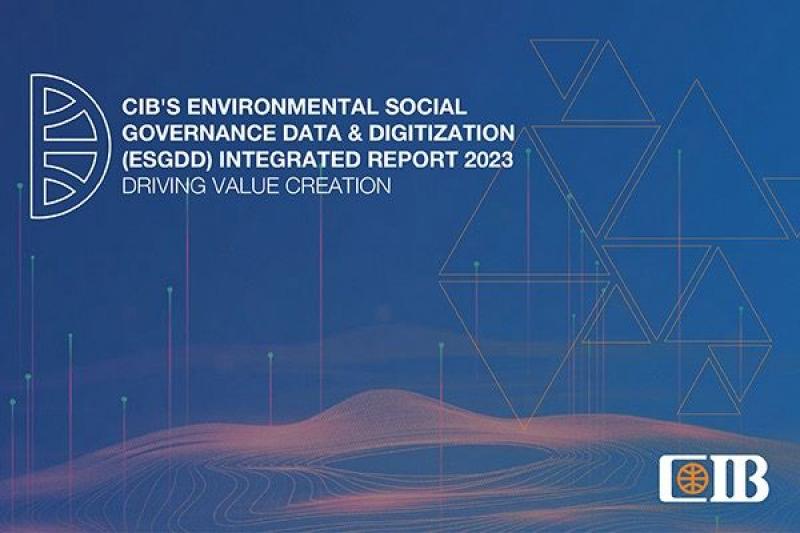 CIB'S ENVIRONMENTAL SOCIAL GOVERNANCE DATA & DIGITIZATION (ESGDD) INTEGRATED REPORT 2023
DRIVING VALUE CREATION

CIB